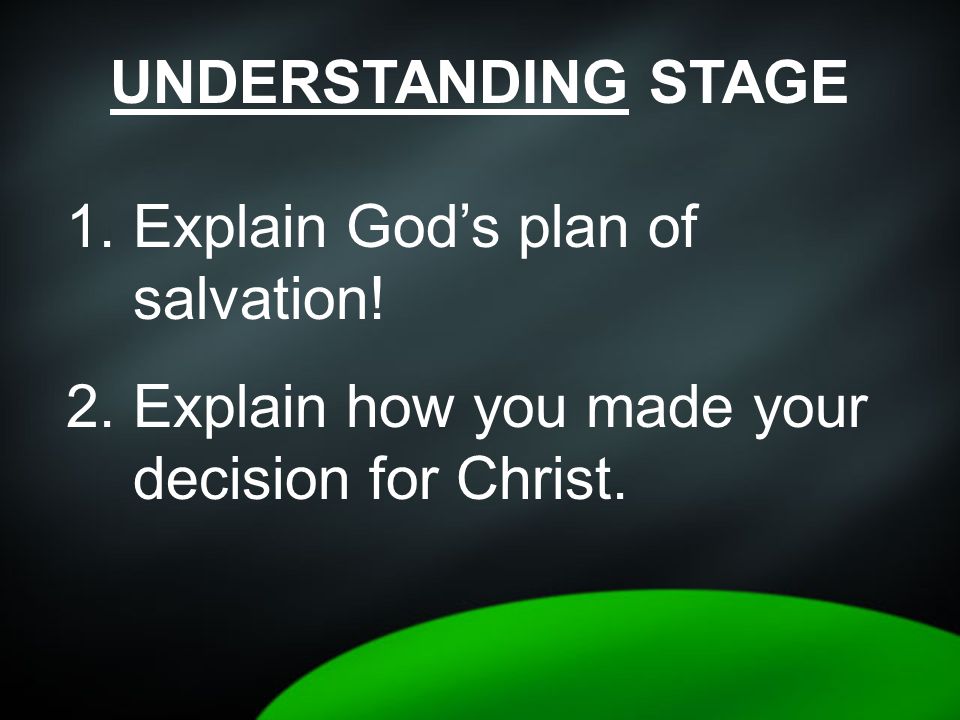 UNDERSTANDING STAGE

1. Explain God’s plan of salvation!

2. Explain how you made your decision for Christ.